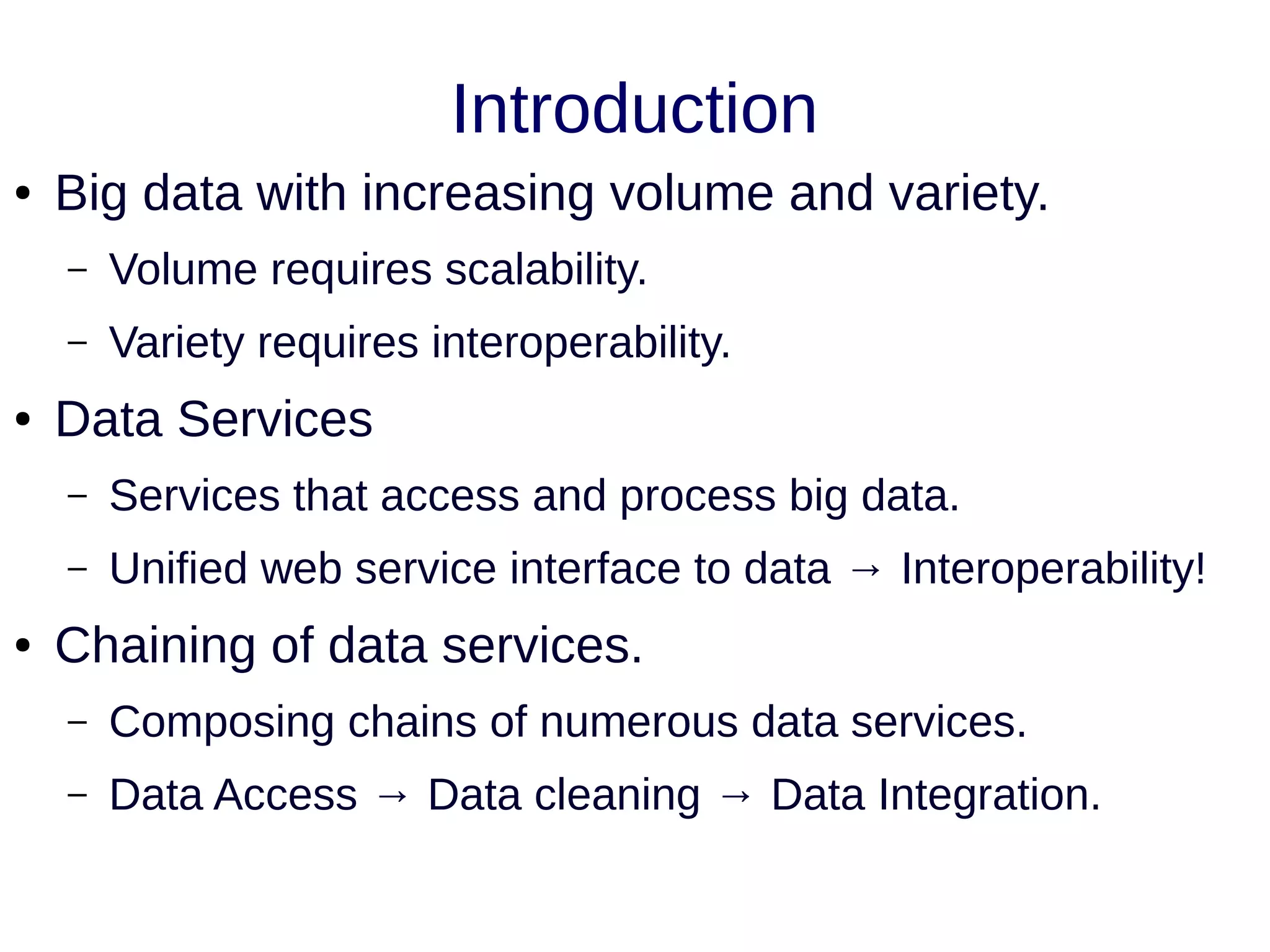 Introduction

• Big data with increasing volume and variety.
  – Volume requires scalability.
  – Variety requires interoperability.
• Data Services
  – Services that access and process big data.
  – Unified web service interface to data → Interoperability!
• Chaining of data services.
  – Composing chains of numerous data services.
  – Data Access → Data cleaning → Data Integration.